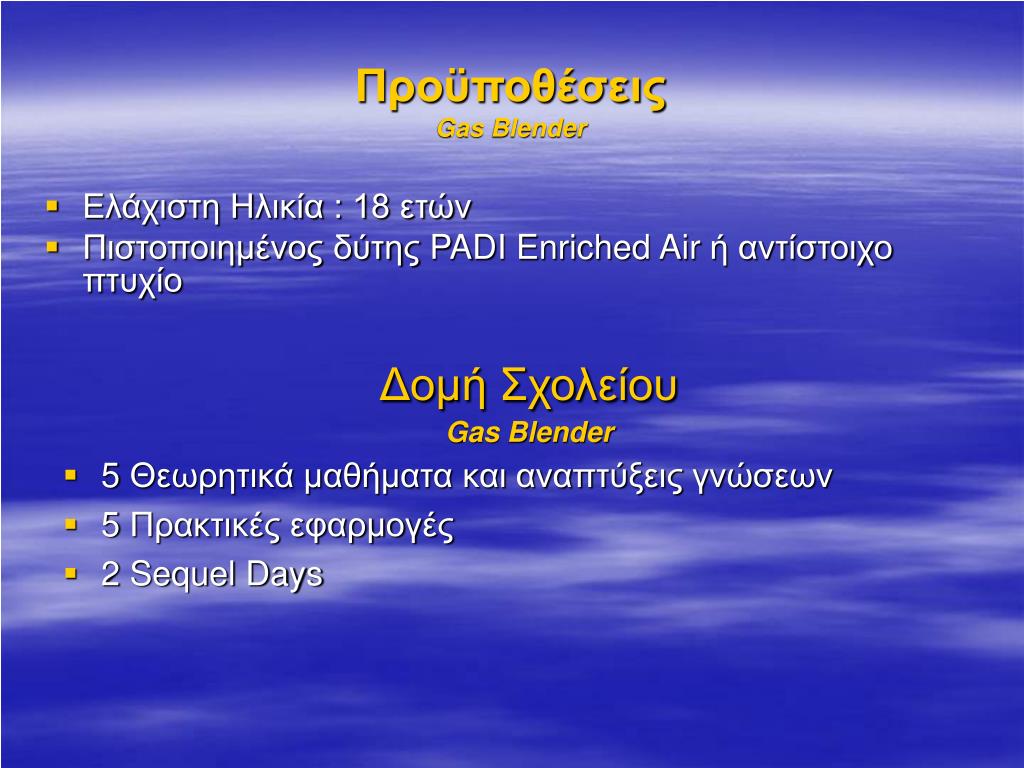 Προϋποθέσεις
Gas Blender

▪ Ελάχιστη Ηλικία : 18 ετών
▪ Πιστοποιημένος δύτης PADI Enriched Air ή αντίστοιχο πτυχίο

Δομή Σχολείου
Gas Blender

▪ 5 Θεωρητικά μαθήματα και αναπτύξεις γνώσεων
▪ 5 Πρακτικές εφαρμογές
▪ 2 Sequel Days